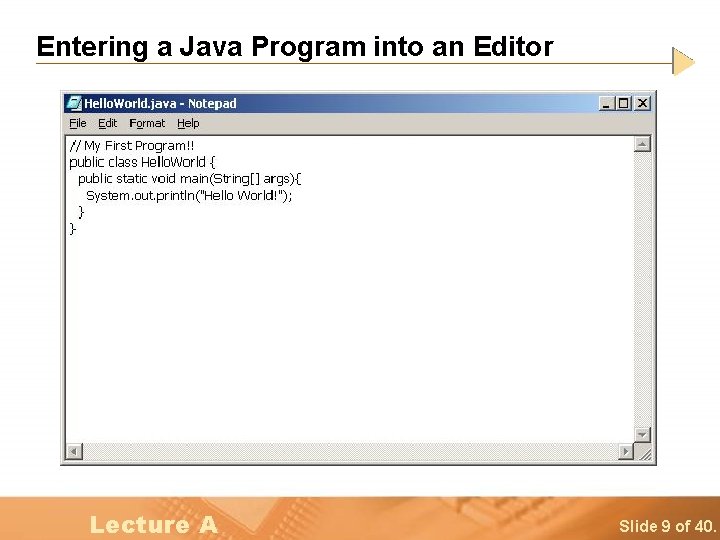 Entering a Java Program into an Editor

HelloWorld.java - Notepad

File Edit Format Help

// My First Program!!
public class HelloWorld {
  public static void main(String[] args){
    System.out.println("Hello World!");
  }
}

Lecture A

Slide 9 of 40.